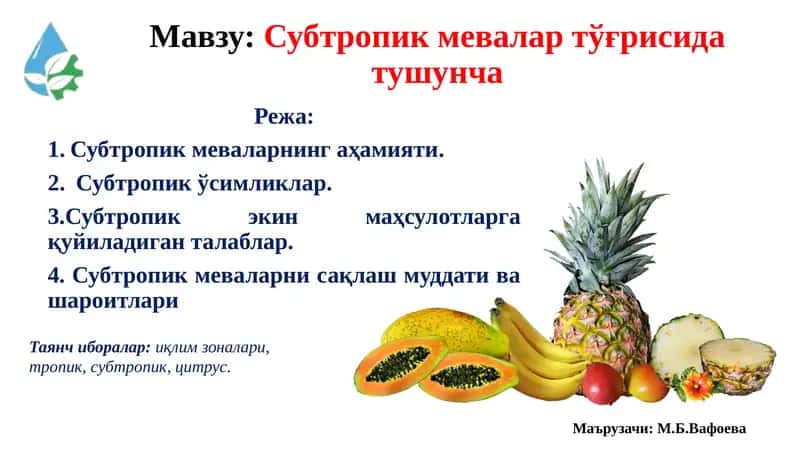 Мавзу: Субтропик мевалар тўғрисида тушунча

Режа:

1. Субтропик меваларнинг аҳамияти.

2. Субтропик ўсимликлар.

3.Субтропик экин маҳсулотларга қуйиладиган талаблар.

4. Субтропик меваларни сақлаш муддати ва шароитлари

Таянч иборалар: иқлим зоналари, тропик, субтропик, цитрус.

Маърузачи: М.Б.Вафоева